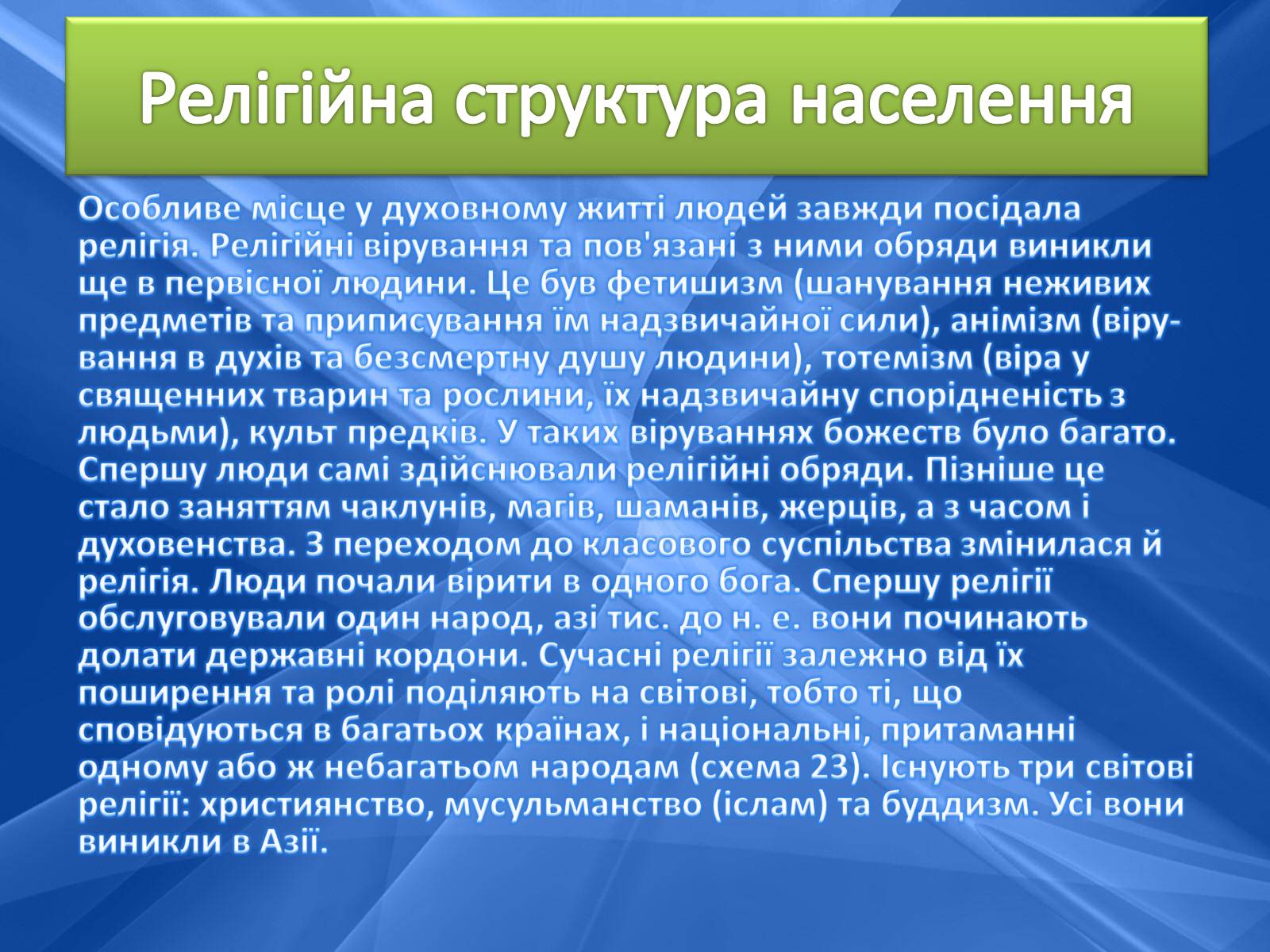 Релігійна структура населення

Особливе місце у духовному житті людей завжди посідала релігія. Релігійні вірування та пов'язані з ними обряди виникли ще в первісної людини. Це був фетишизм (шанування неживих предметів та приписування їм надзвичайної сили), анімізм (вірування в духів та безсмертну душу людини), тотемізм (віра у священних тварин та рослини, їх надзвичайну спорідненість з людьми), культ предків. У таких віруваннях божеств було багато. Спершу люди самі здійснювали релігійні обряди. Пізніше це стало заняттям чаклунів, магів, шаманів, жерців, а з часом і духовенства. З переходом до класового суспільства змінилася й релігія. Люди почали вірити в одного бога. Спершу релігії обслуговували один народ, азі тис. до н. е. вони починають долати державні кордони. Сучасні релігії залежно від їх поширення та ролі поділяють на світові, тобто ті, що сповідуються в багатьох країнах, і національні, притаманні одному або ж небагатьом народам (схема 23). Існують три світові релігії: християнство, мусульманство (іслам) та буддизм. Усі вони виникли в Азії.